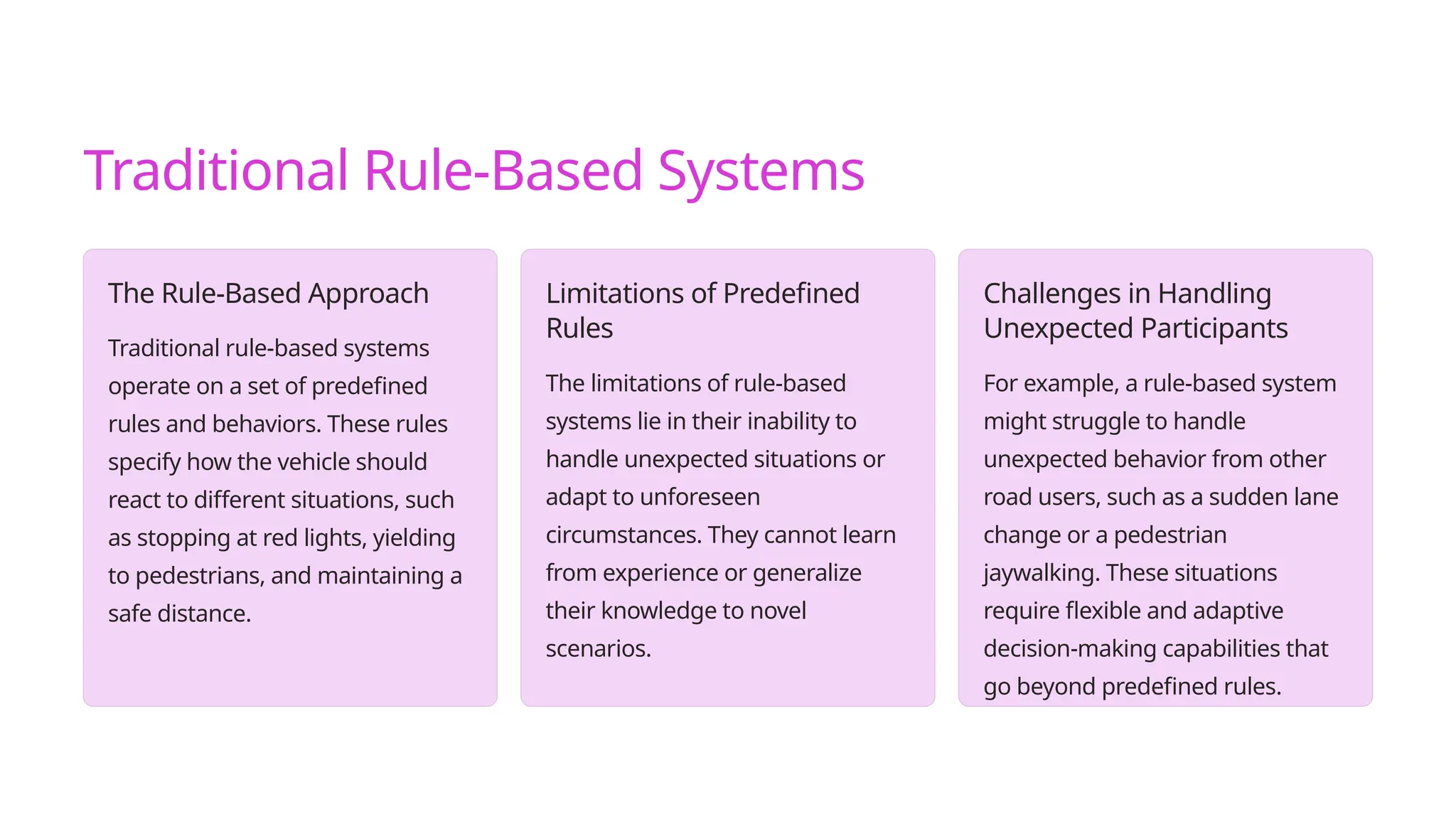 Traditional Rule-Based Systems

The Rule-Based Approach

Traditional rule-based systems operate on a set of predefined rules and behaviors. These rules specify how the vehicle should react to different situations, such as stopping at red lights, yielding to pedestrians, and maintaining a safe distance.

Limitations of Predefined Rules

The limitations of rule-based systems lie in their inability to handle unexpected situations or adapt to unforeseen circumstances. They cannot learn from experience or generalize their knowledge to novel scenarios.

Challenges in Handling Unexpected Participants

For example, a rule-based system might struggle to handle unexpected behavior from other road users, such as a sudden lane change or a pedestrian jaywalking. These situations require flexible and adaptive decision-making capabilities that go beyond predefined rules.